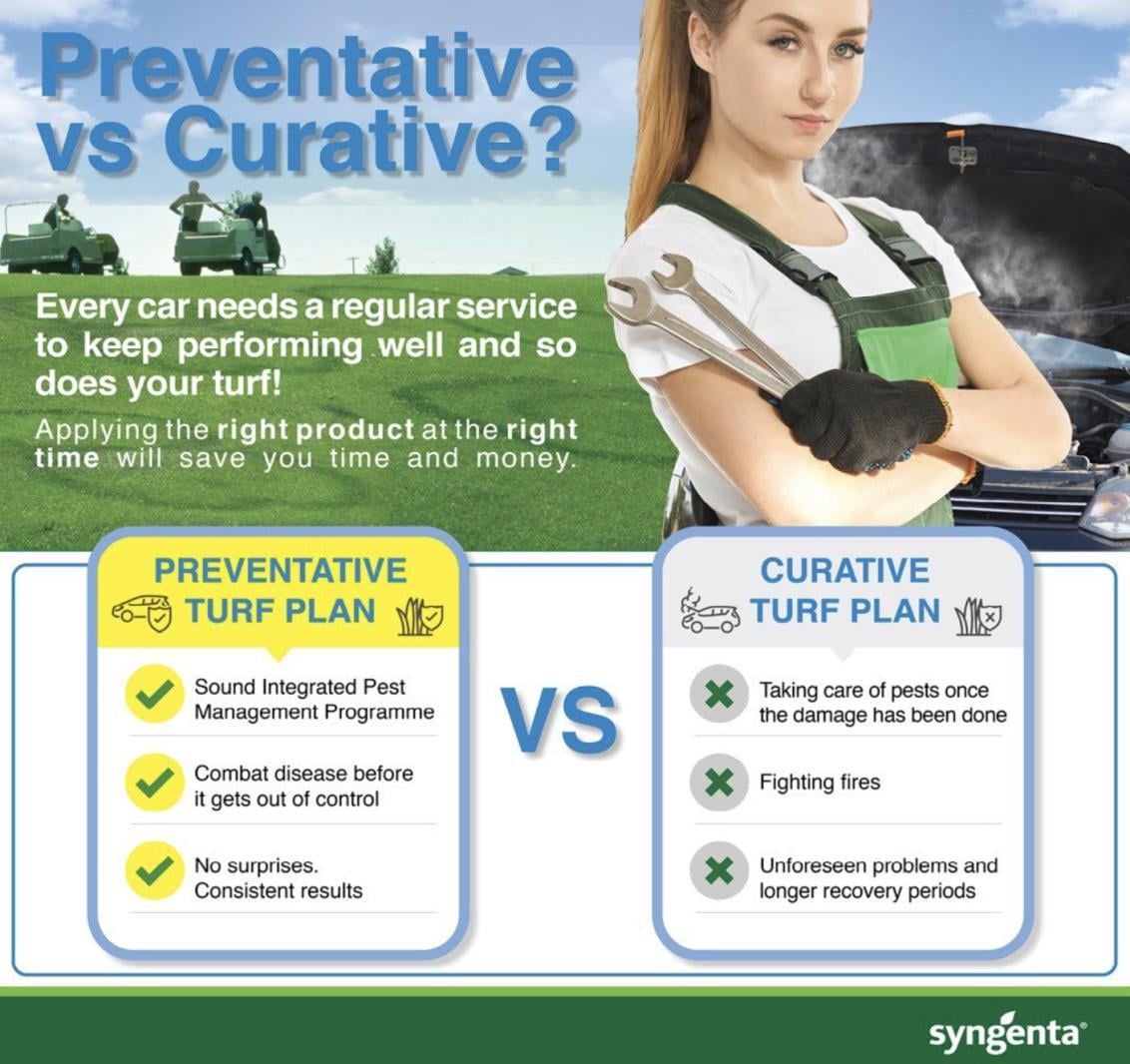 Preventative vs Curative?

Every car needs a regular service to keep performing well and so does your turf!

Applying the right product at the right time will save you time and money.

PREVENTATIVE TURF PLAN

Sound Integrated Pest Management Programme

Combat disease before it gets out of control

No surprises. Consistent results

VS

CURATIVE TURF PLAN

Taking care of pests once the damage has been done

Fighting fires

Unforeseen problems and longer recovery periods

syngenta®